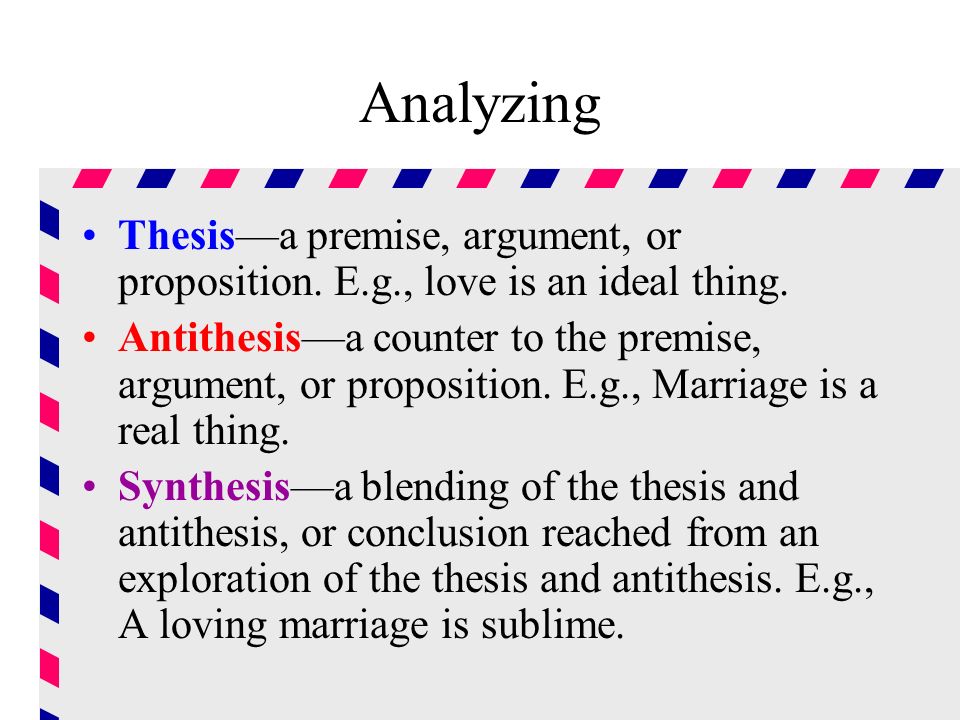 Analyzing

• Thesis—a premise, argument, or proposition. E.g., love is an ideal thing.
• Antithesis—a counter to the premise, argument, or proposition. E.g., Marriage is a real thing.
• Synthesis—a blending of the thesis and antithesis, or conclusion reached from an exploration of the thesis and antithesis. E.g., A loving marriage is sublime.